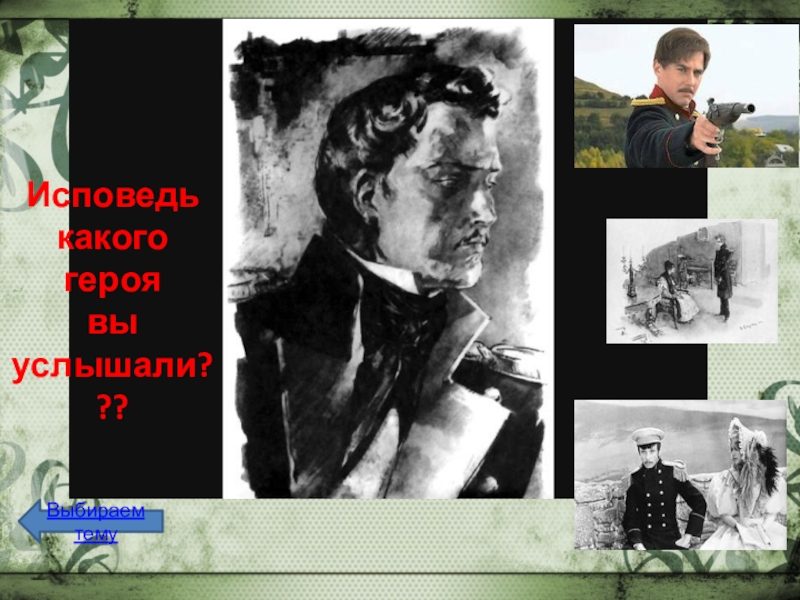 Исповедь какого героя вы услышали???

Выбираем тему